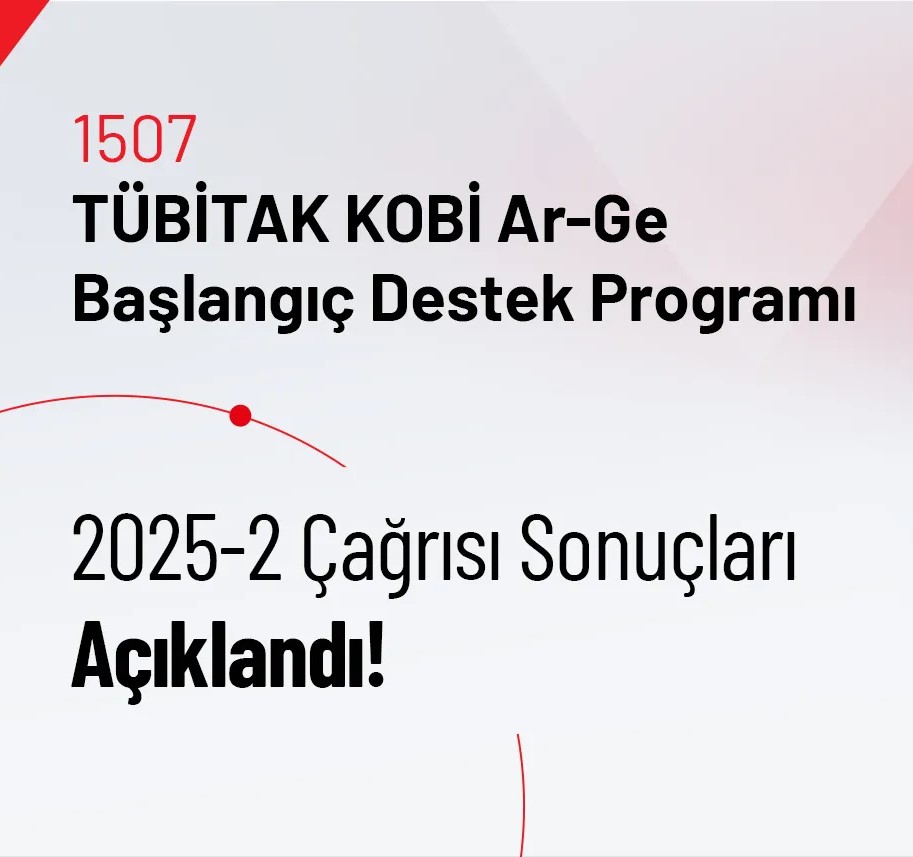 1507
TÜBİTAK KOBİ Ar-Ge Başlangıç Destek Programı

2025-2 Çağrısı Sonuçları
Açıklandı!